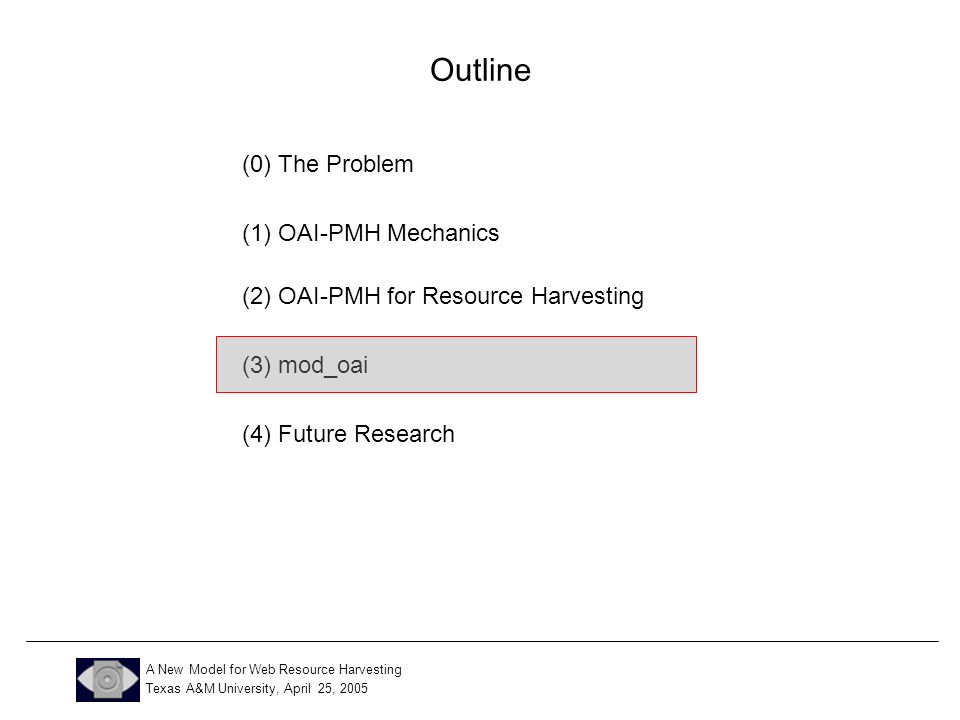 Outline

(0) The Problem

(1) OAI-PMH Mechanics

(2) OAI-PMH for Resource Harvesting

(3) mod_oai

(4) Future Research

A New Model for Web Resource Harvesting
Texas A&M University, April 25, 2005